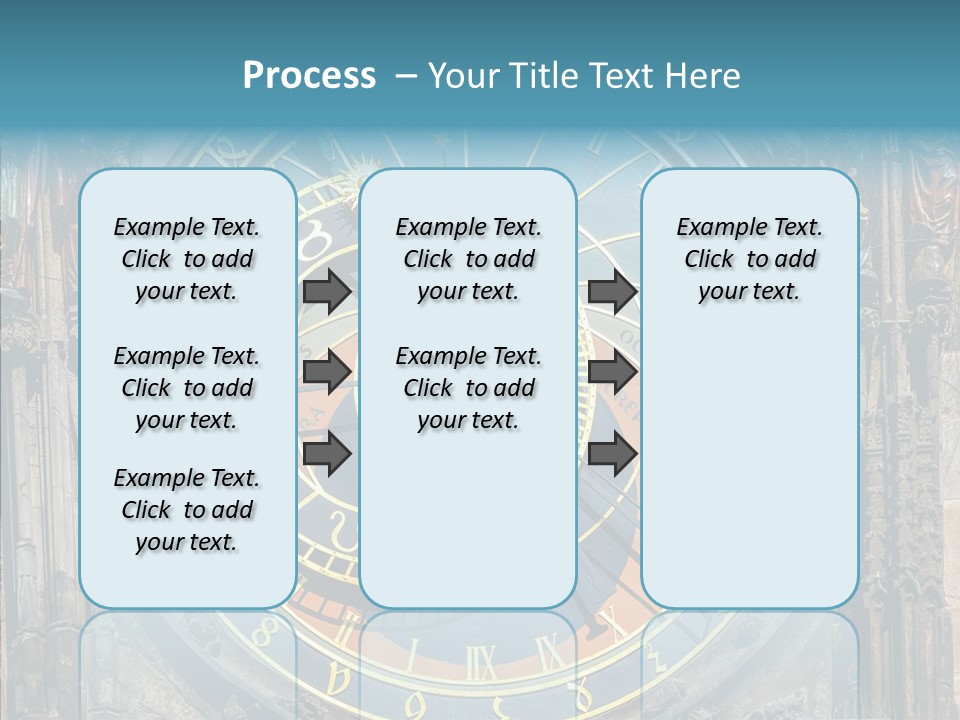 Process – Your Title Text Here

Example Text. Click to add your text.

Example Text. Click to add your text.

Example Text. Click to add your text.

Example Text. Click to add your text.

Example Text. Click to add your text.

Example Text. Click to add your text.